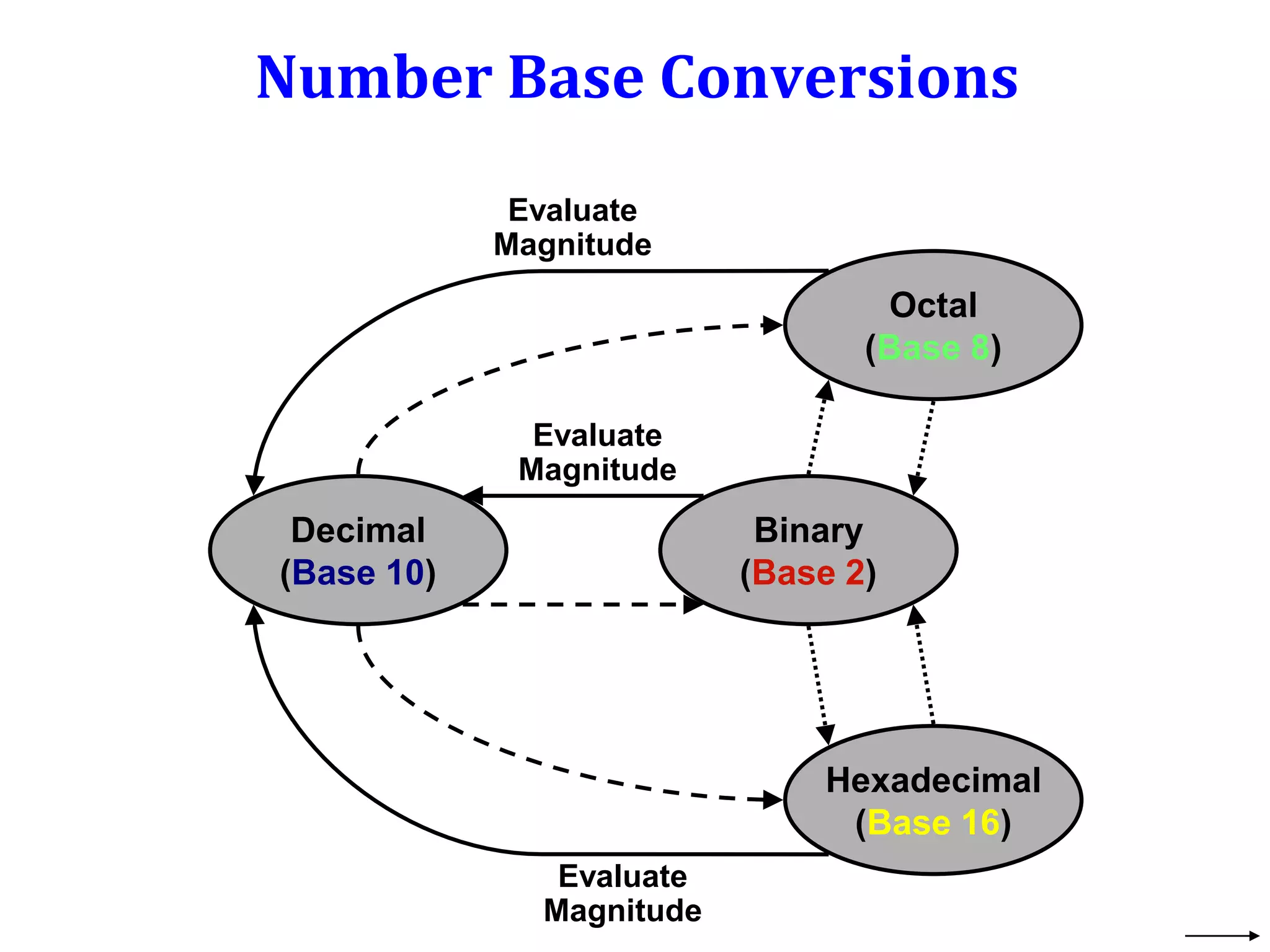 Number Base Conversions

Evaluate Magnitude

Octal (Base 8)

Evaluate Magnitude

Decimal (Base 10)

Binary (Base 2)

Hexadecimal (Base 16)

Evaluate Magnitude